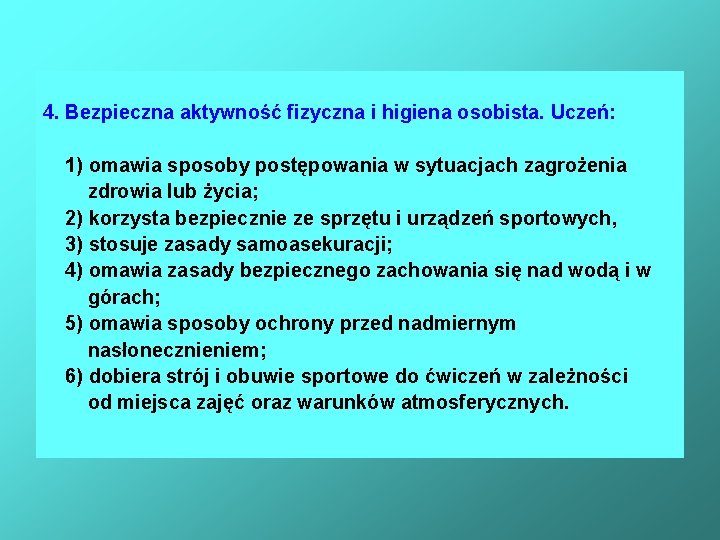 4. Bezpieczna aktywność fizyczna i higiena osobista. Uczeń:

1) omawia sposoby postępowania w sytuacjach zagrożenia zdrowia lub życia;
2) korzysta bezpiecznie ze sprzętu i urządzeń sportowych,
3) stosuje zasady samoasekuracji;
4) omawia zasady bezpiecznego zachowania się nad wodą i w górach;
5) omawia sposoby ochrony przed nadmiernym nasłonecznieniem;
6) dobiera strój i obuwie sportowe do ćwiczeń w zależności od miejsca zajęć oraz warunków atmosferycznych.